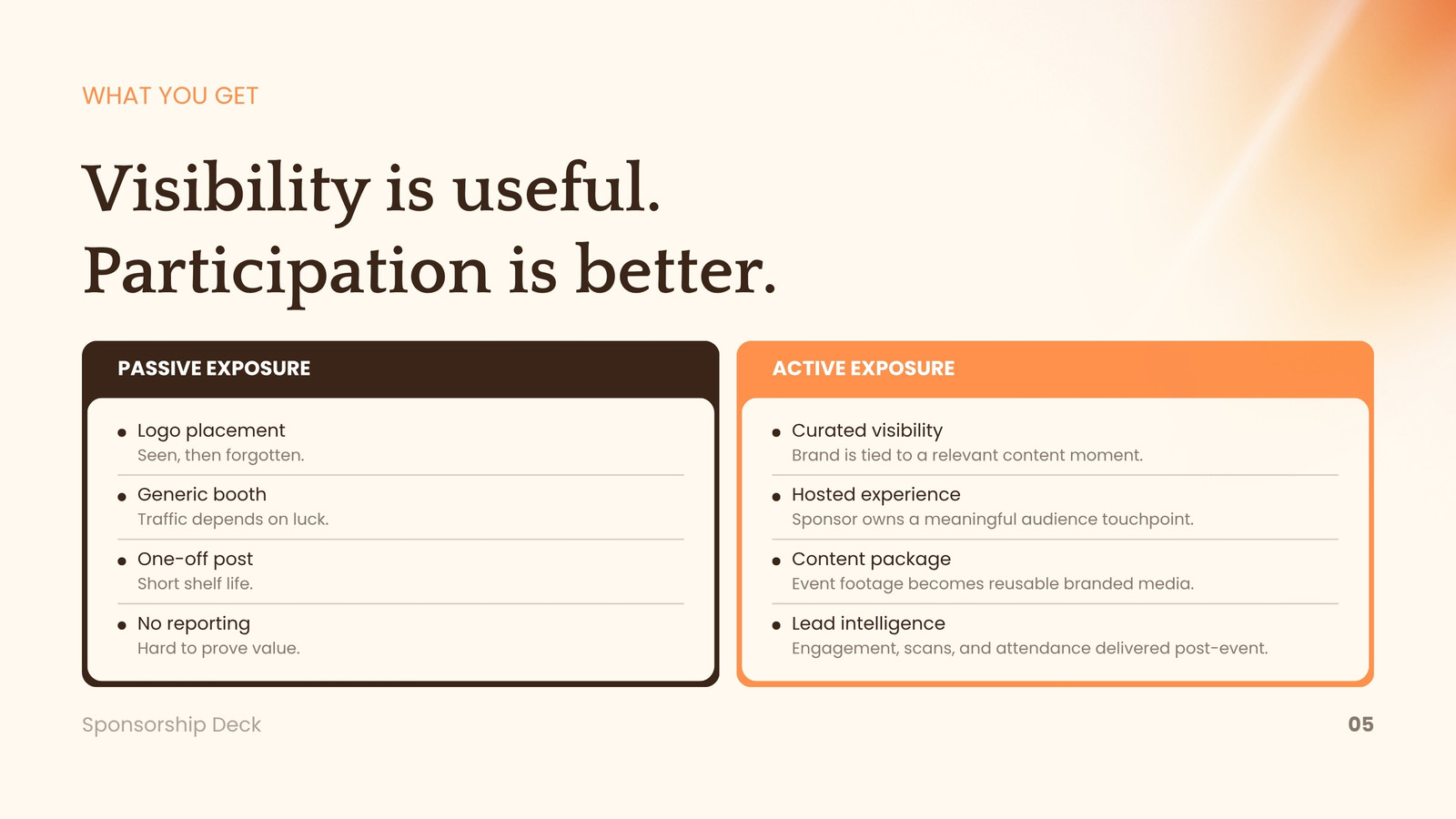 WHAT YOU GET

Visibility is useful.
Participation is better.

PASSIVE EXPOSURE

- Logo placement
Seen, then forgotten.
- Generic booth
Traffic depends on luck.
- One-off post
Short shelf life.
- No reporting
Hard to prove value.

ACTIVE EXPOSURE

- Curated visibility
Brand is tied to a relevant content moment.
- Hosted experience
Sponsor owns a meaningful audience touchpoint.
- Content package
Event footage becomes reusable branded media.
- Lead intelligence
Engagement, scans, and attendance delivered post-event.

Sponsorship Deck

05